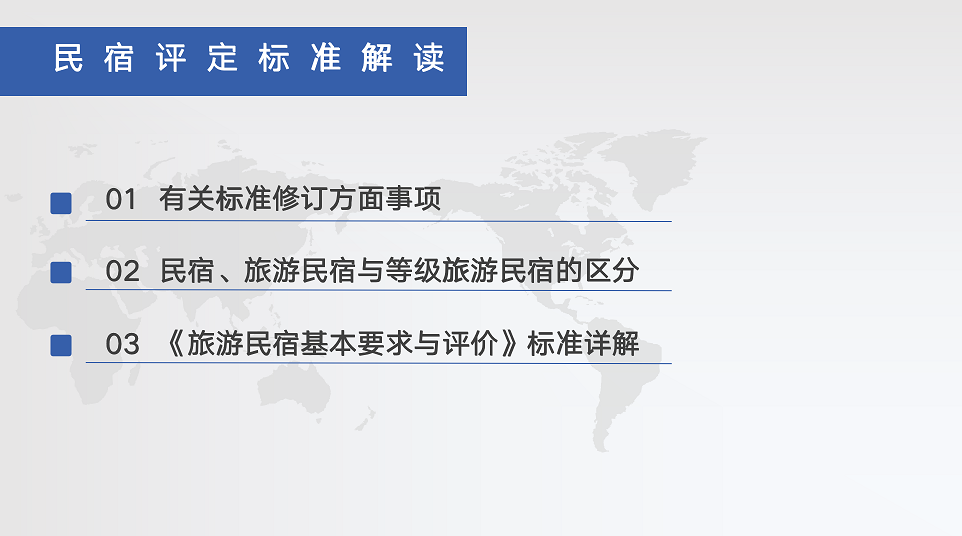 民宿评定标准解读

01 有关标准修订方面事项

02 民宿、旅游民宿与等级旅游民宿的区分

03 《旅游民宿基本要求与评价》标准详解